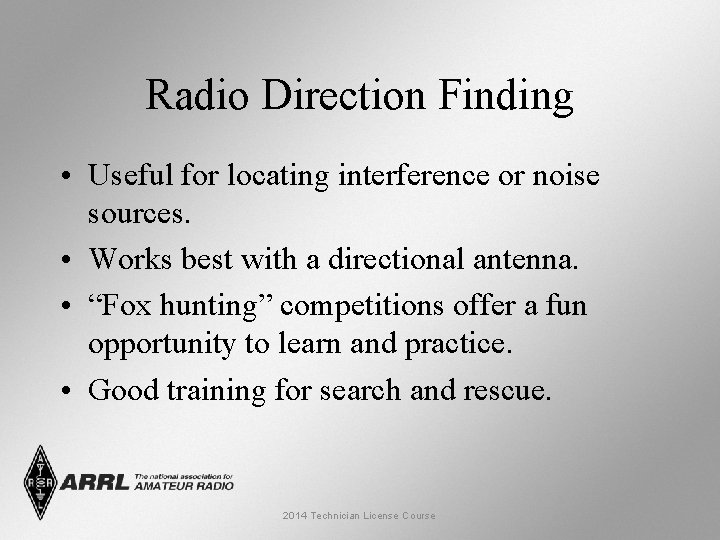 Radio Direction Finding

• Useful for locating interference or noise sources.
• Works best with a directional antenna.
• “Fox hunting” competitions offer a fun opportunity to learn and practice.
• Good training for search and rescue.

ARRL The national association for AMATEUR RADIO

2014 Technician License Course